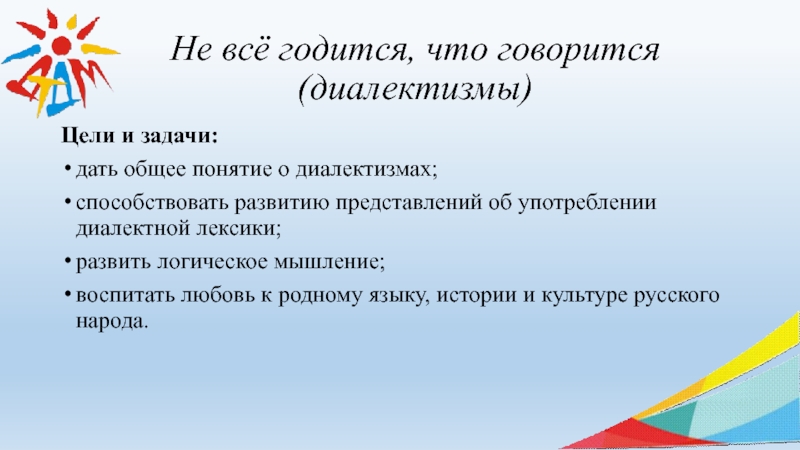 ДДМ

Не всё годится, что говорится (диалектизмы)

Цели и задачи:

• дать общее понятие о диалектизмах;

• способствовать развитию представлений об употреблении диалектной лексики;

• развить логическое мышление;

• воспитать любовь к родному языку, истории и культуре русского народа.